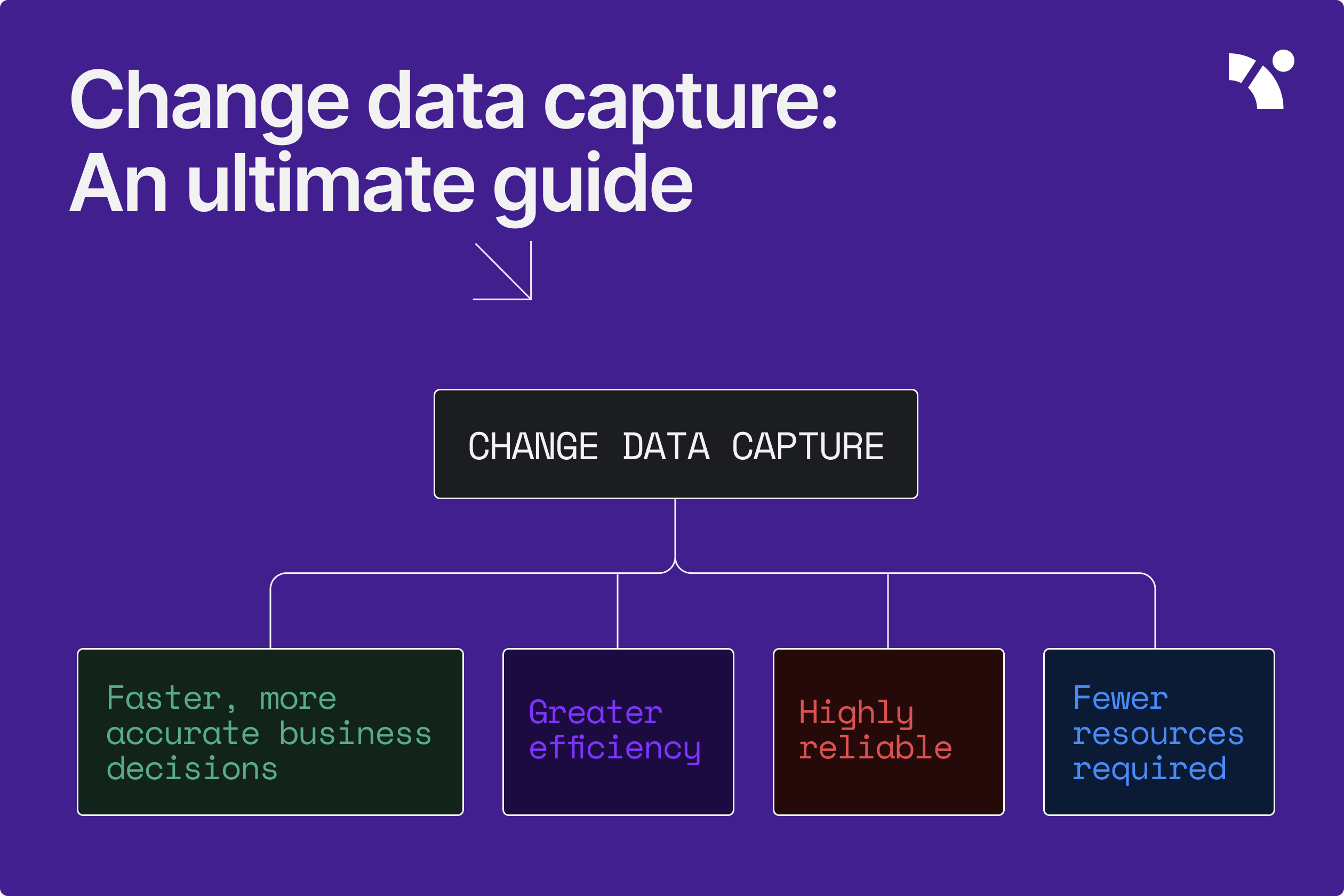 Change data capture: An ultimate guide

CHANGE DATA CAPTURE

Faster, more accurate business decisions

Greater efficiency

Highly reliable

Fewer resources required